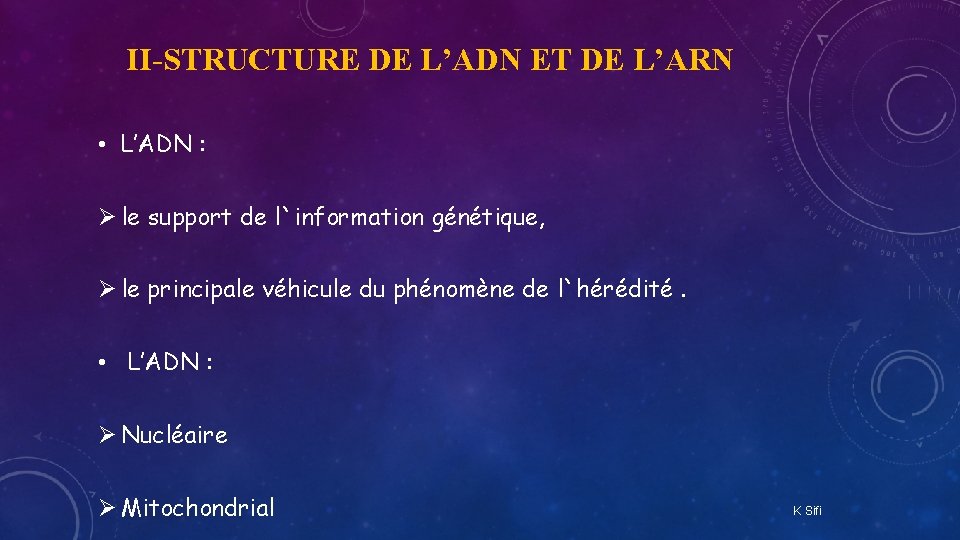 II-STRUCTURE DE L’ADN ET DE L’ARN

• L’ADN :

➢ le support de l`information génétique,

➢ le principale véhicule du phénomène de l`hérédité .

• L’ADN :

➢ Nucléaire

➢ Mitochondrial

K Sifi